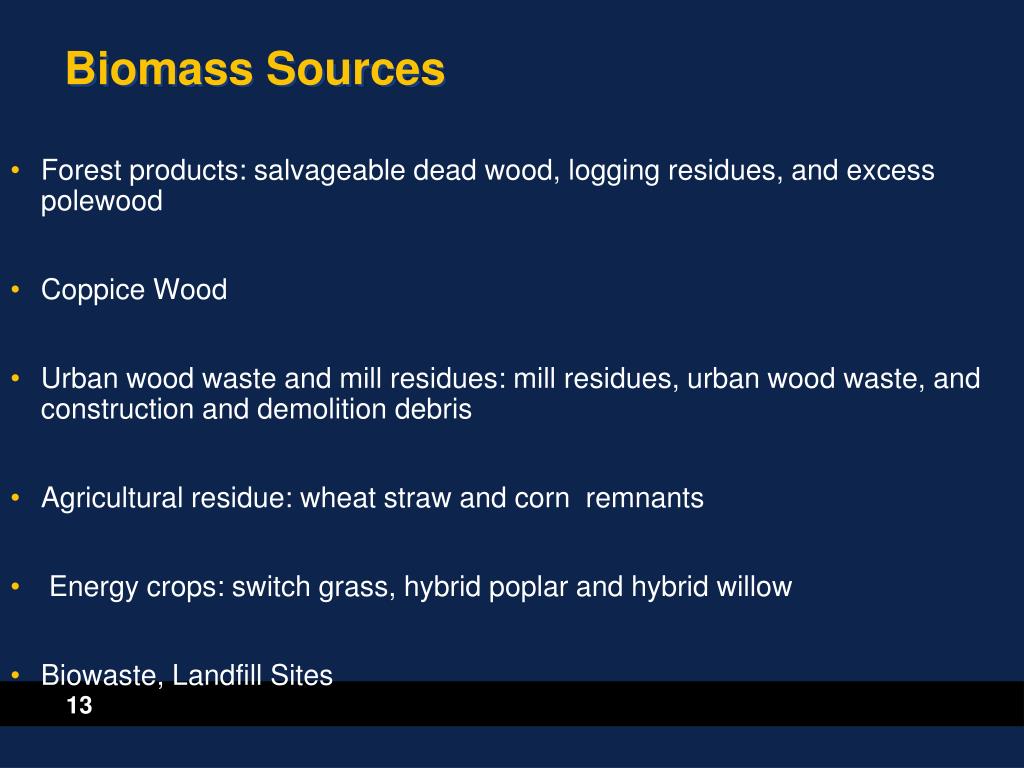 Biomass Sources

• Forest products: salvageable dead wood, logging residues, and excess polewood

• Coppice Wood

• Urban wood waste and mill residues: mill residues, urban wood waste, and construction and demolition debris

• Agricultural residue: wheat straw and corn remnants

• Energy crops: switch grass, hybrid poplar and hybrid willow

• Biowaste, Landfill Sites

13